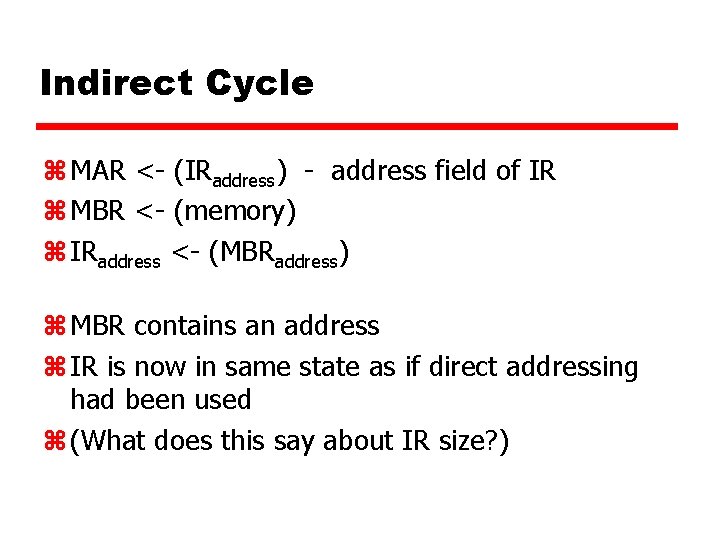 Indirect Cycle

⌘ MAR <- ($IR_{address}$) - address field of IR
⌘ MBR <- (memory)
⌘ $IR_{address}$ <- ($MBR_{address}$)

⌘ MBR contains an address
⌘ IR is now in same state as if direct addressing had been used
⌘ (What does this say about IR size?)